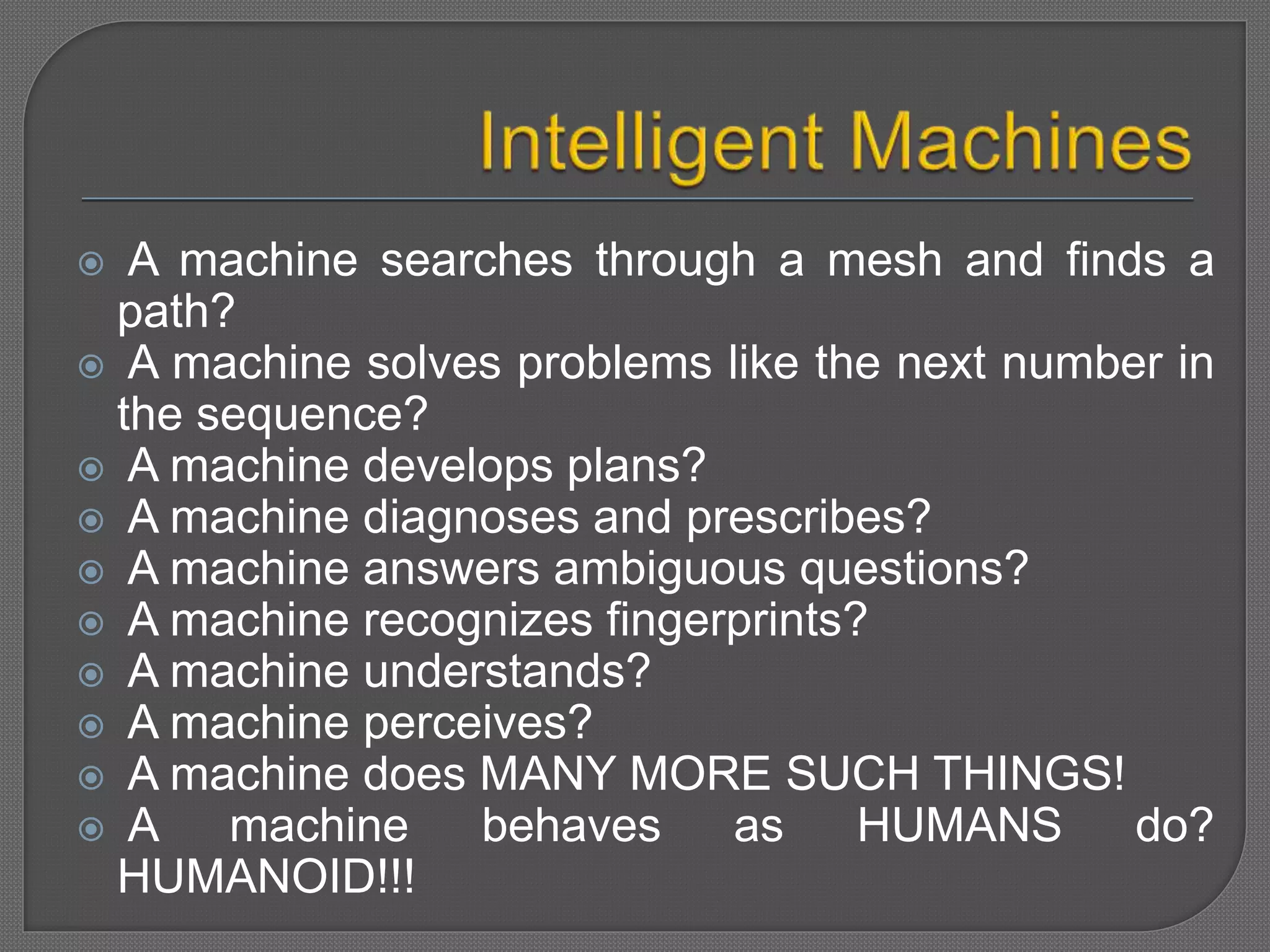 Intelligent Machines

A machine searches through a mesh and finds a path?
A machine solves problems like the next number in the sequence?
A machine develops plans?
A machine diagnoses and prescribes?
A machine answers ambiguous questions?
A machine recognizes fingerprints?
A machine understands?
A machine perceives?
A machine does MANY MORE SUCH THINGS!
A machine behaves as HUMANS do? HUMANOID!!!